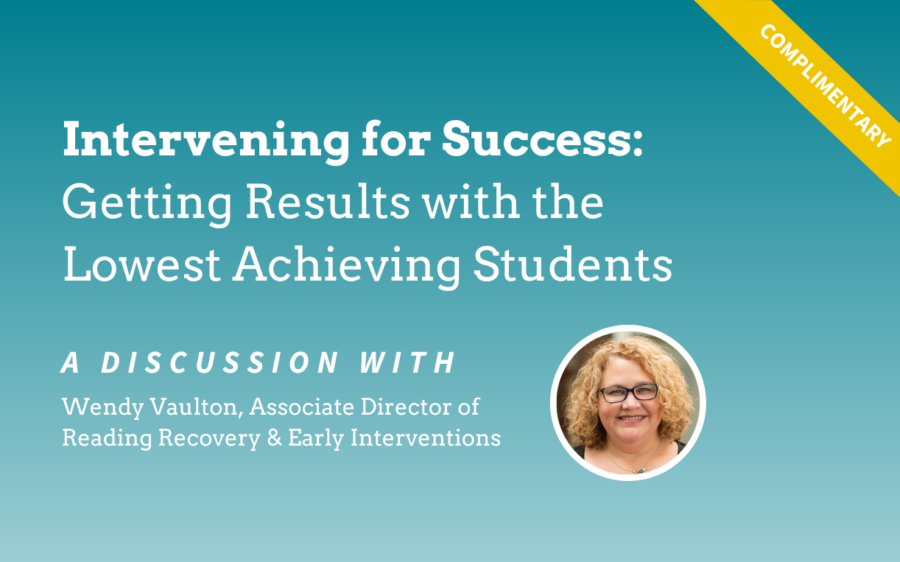 COMPLIMENTARY

Intervening for Success: Getting Results with the Lowest Achieving Students

A DISCUSSION WITH

Wendy Vaulton, Associate Director of Reading Recovery & Early Interventions